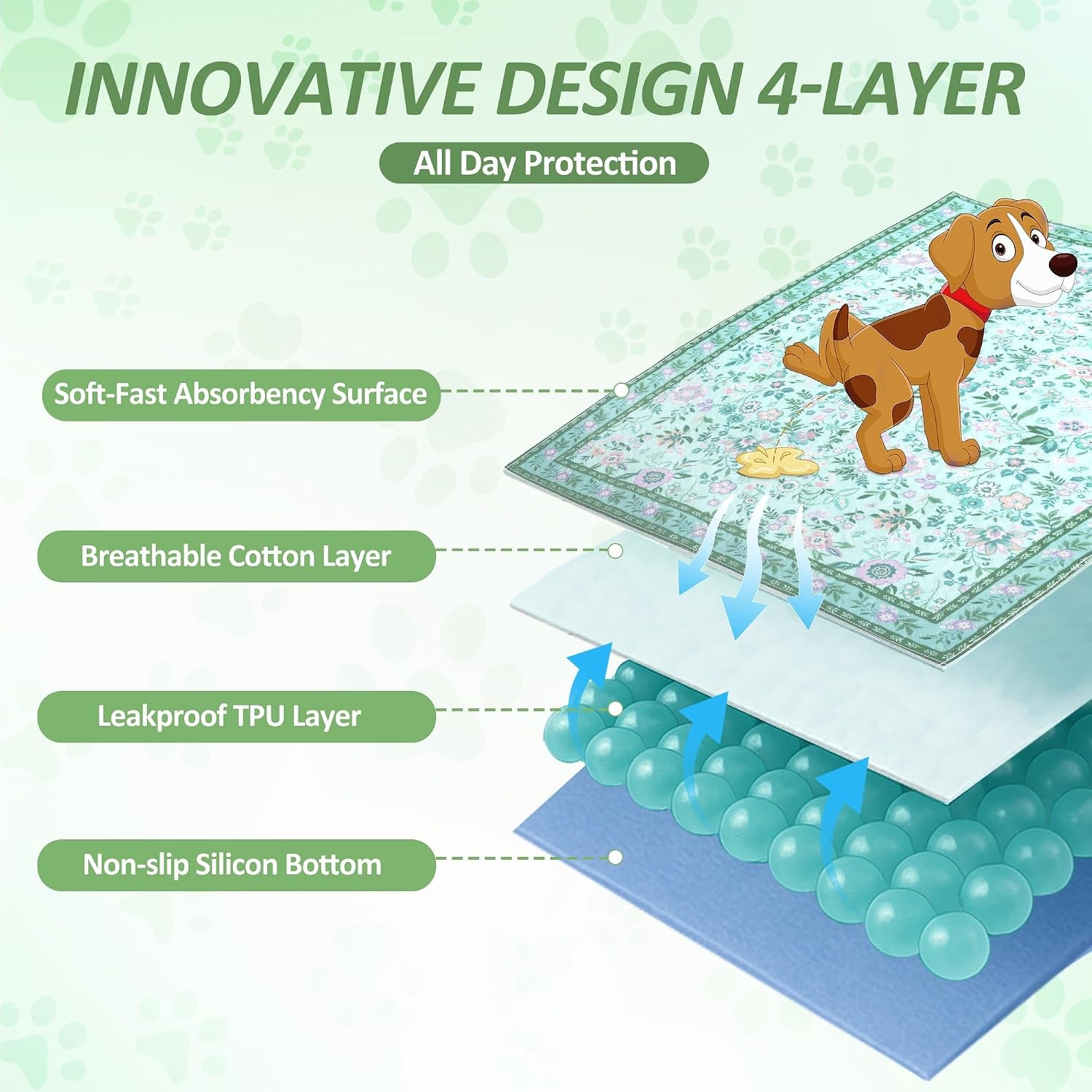 INNOVATIVE DESIGN 4-LAYER

All Day Protection

Soft-Fast Absorbency Surface

Breathable Cotton Layer

Leakproof TPU Layer

Non-slip Silicon Bottom